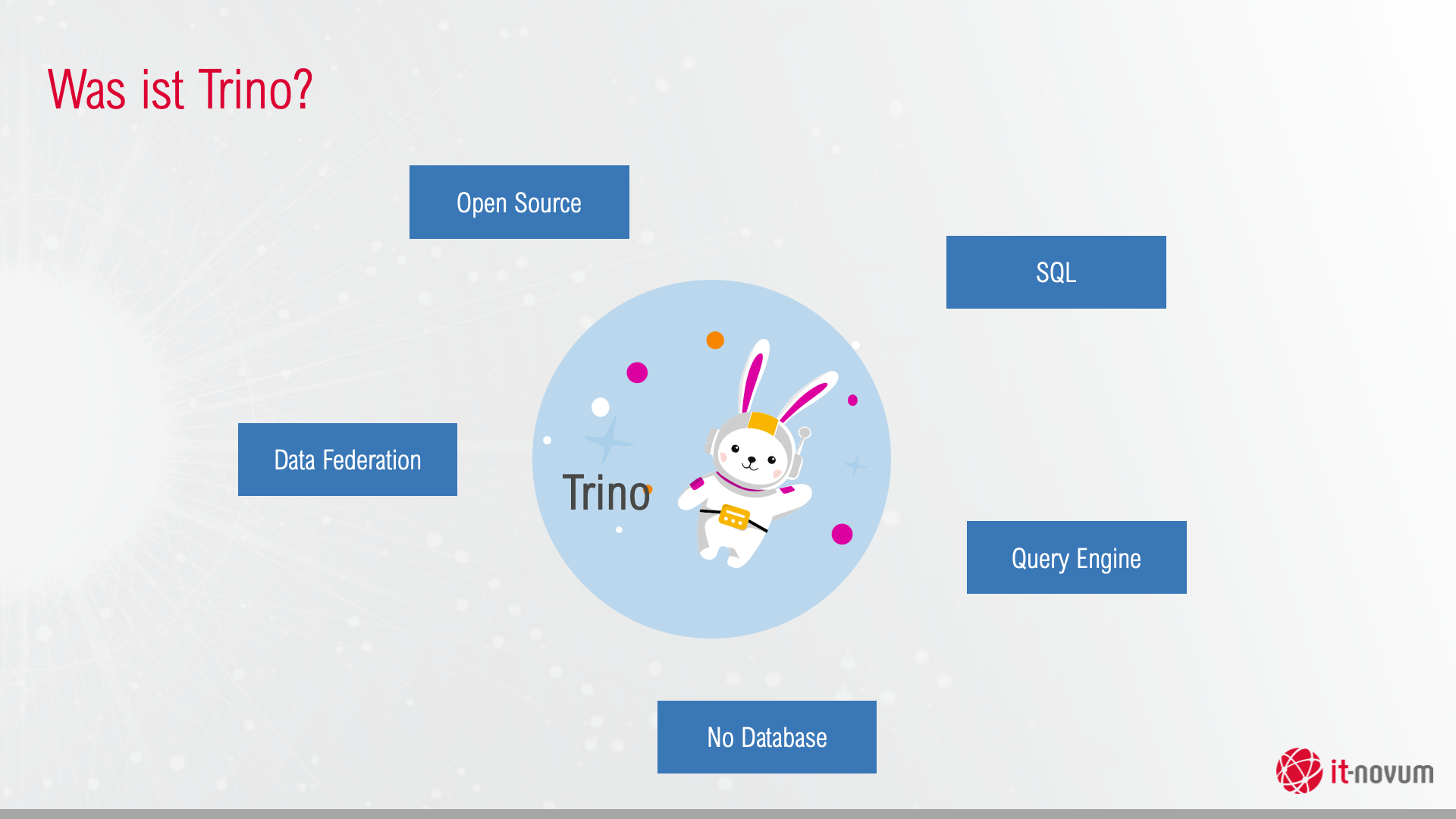 Was ist Trino?

Open Source

SQL

Data Federation

Trino

Query Engine

No Database

it-novum